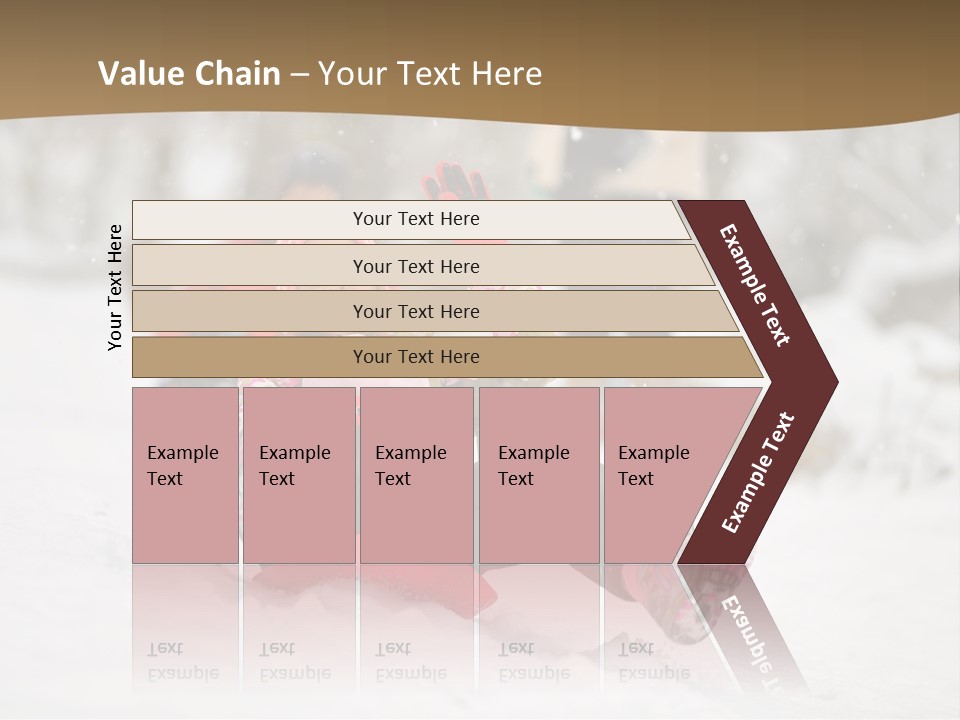 Value Chain – Your Text Here

Your Text Here

Your Text Here

Your Text Here

Your Text Here

Your Text Here

Example Text

Example Text

Example Text

Example Text

Example Text

Example Text

Example Text